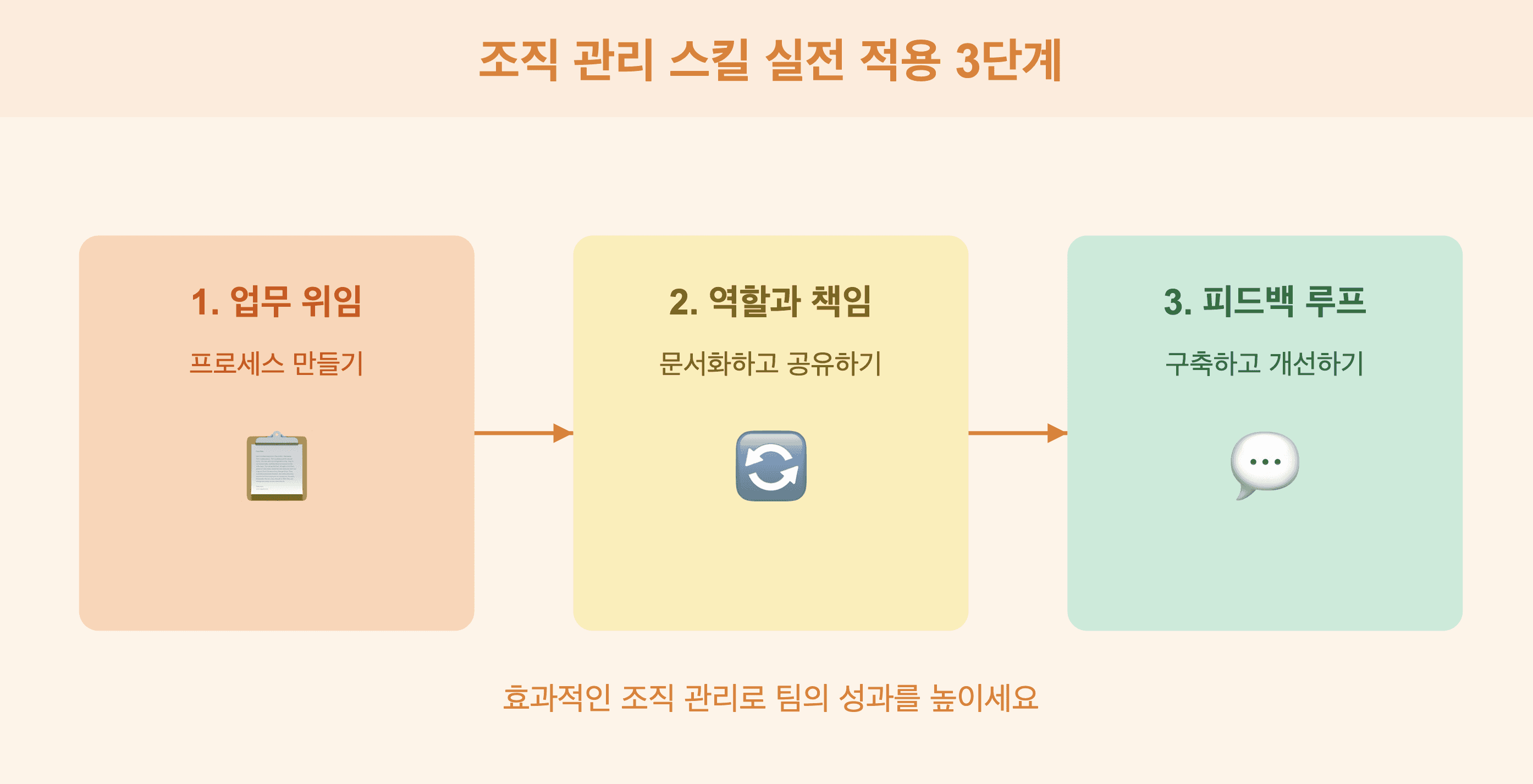 조직 관리 스킬 실전 적용 3단계

1. 업무 위임

프로세스 만들기

2. 역할과 책임

문서화하고 공유하기

3. 피드백 루프

구축하고 개선하기

효과적인 조직 관리로 팀의 성과를 높이세요